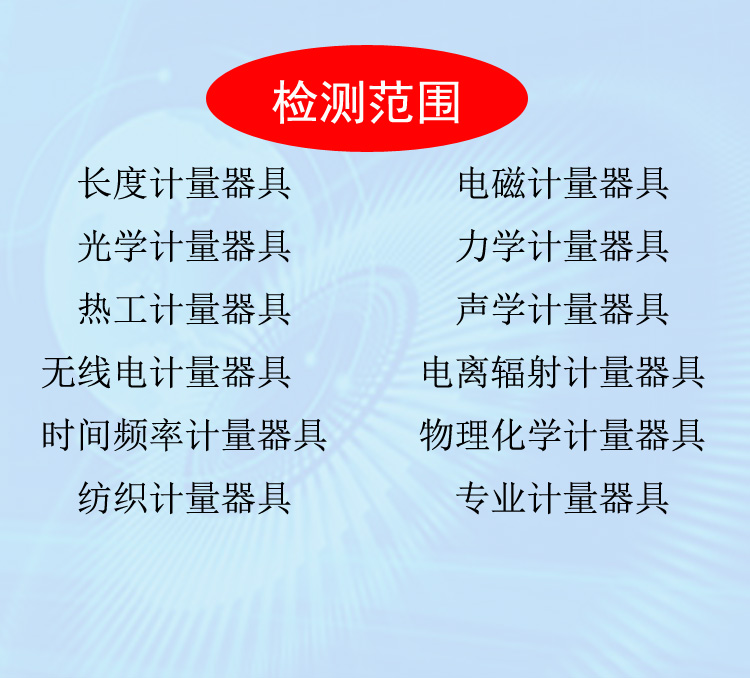 检测范围

长度计量器具

光学计量器具

热工计量器具

无线电计量器具

时间频率计量器具

纺织计量器具

电磁计量器具

力学计量器具

声学计量器具

电离辐射计量器具

物理化学计量器具

专业计量器具